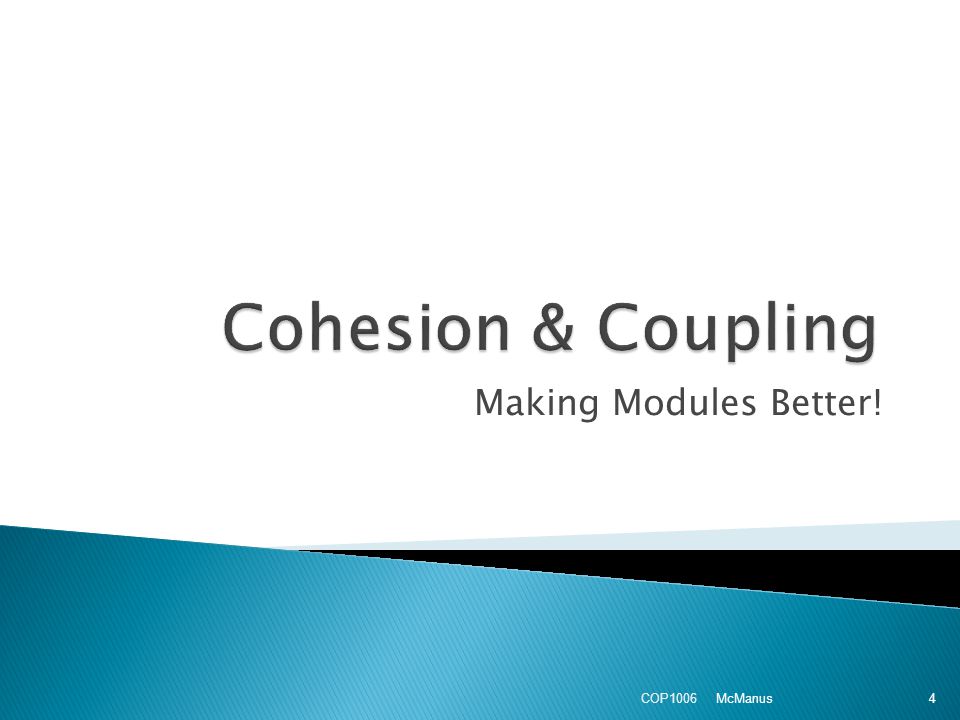 Cohesion & Coupling

Making Modules Better!

COP1006 McManus 4